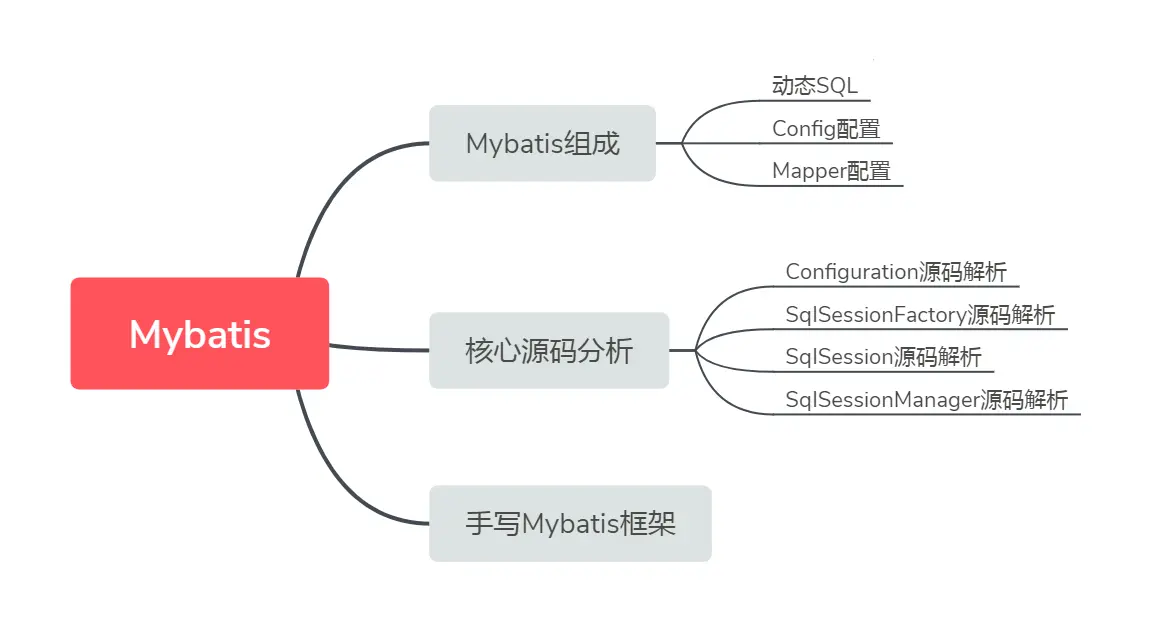 Mybatis

Mybatis组成

动态SQL

Config配置

Mapper配置

核心源码分析

Configuration源码解析

SqlSessionFactory源码解析

SqlSession源码解析

SqlSessionManager源码解析

手写Mybatis框架